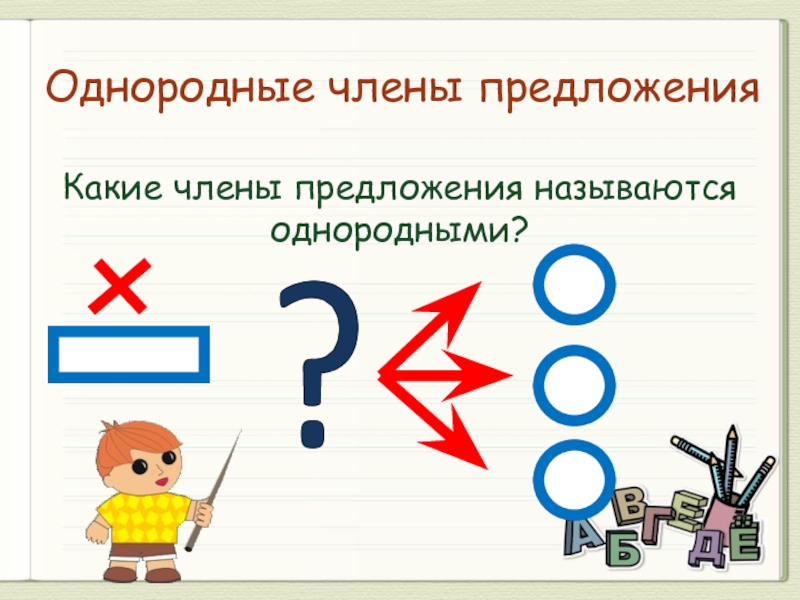 Однородные члены предложения

Какие члены предложения называются однородными?

?

А Б В Г Д Е Ё